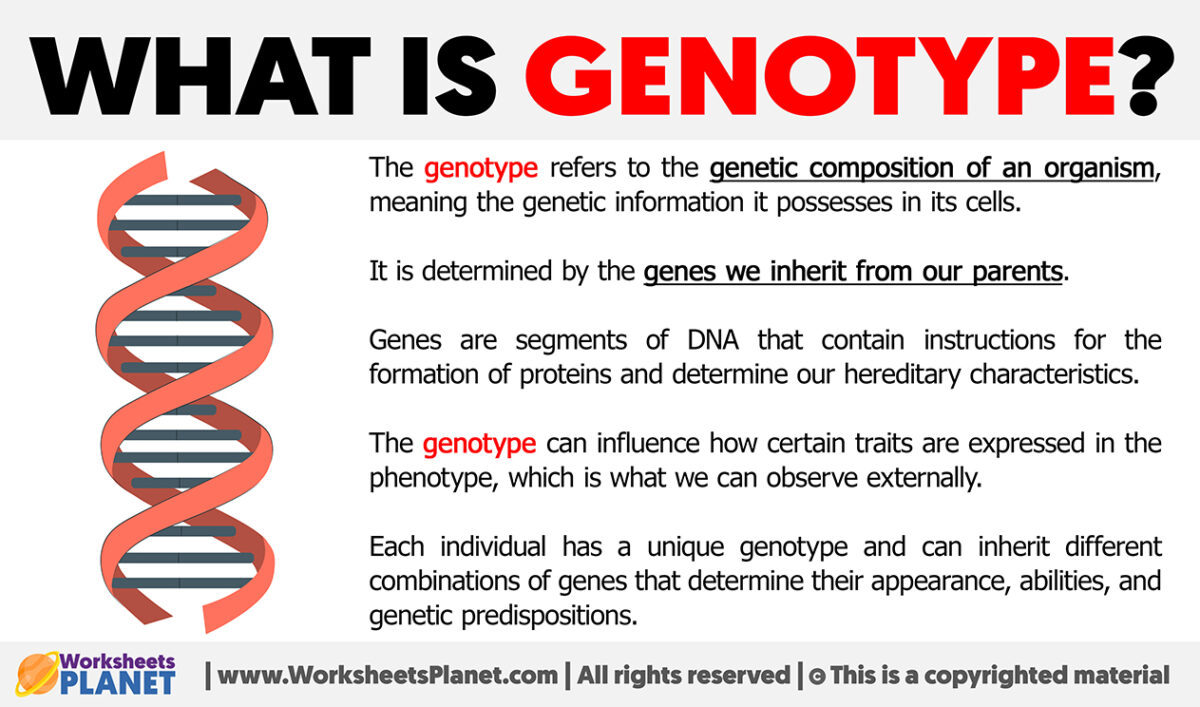 WHAT IS GENOTYPE?

The genotype refers to the genetic composition of an organism, meaning the genetic information it possesses in its cells.

It is determined by the genes we inherit from our parents.

Genes are segments of DNA that contain instructions for the formation of proteins and determine our hereditary characteristics.

The genotype can influence how certain traits are expressed in the phenotype, which is what we can observe externally.

Each individual has a unique genotype and can inherit different combinations of genes that determine their appearance, abilities, and genetic predispositions.

Worksheets PLANET | www.WorksheetsPlanet.com | All rights reserved | © This is a copyrighted material